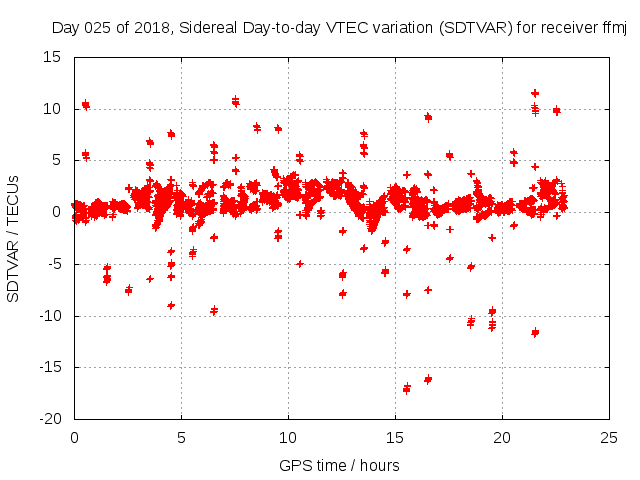 Day 025 of 2018, Sidereal Day-to-day VTEC variation (SDTVAR) for receiver ffmj

SDTVAR / TECUs

15
10
5
0
-5
-10
-15
-20

0
5
10
15
20
25

GPS time / hours